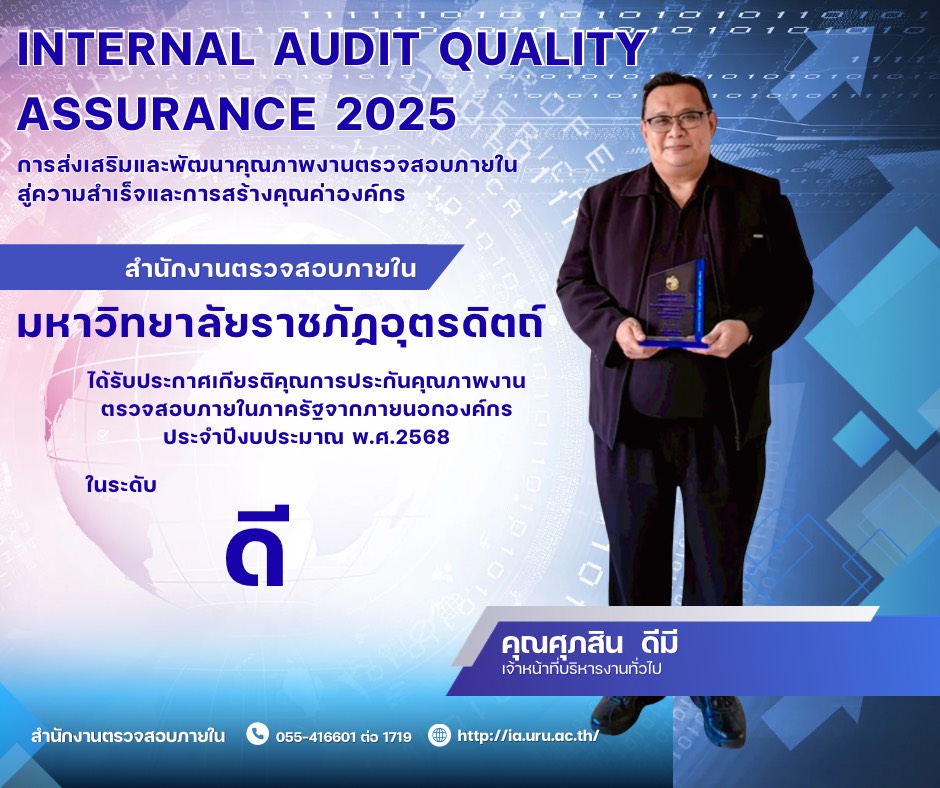 INTERNAL AUDIT QUALITY ASSURANCE 2025

การส่งเสริมและพัฒนาคุณภาพงานตรวจสอบภายใน สู่ความสำเร็จและการสร้างคุณค่าองค์กร

สำนักงานตรวจสอบภายใน

มหาวิทยาลัยราชภัฏอุตรดิตถ์

ได้รับประกาศเกียรติคุณการประกันคุณภาพงานตรวจสอบภายในภาครัฐจากภายนอกองค์กร ประจำปีงบประมาณ พ.ศ.2568

ในระดับ

ดี

คุณศุภสิน ดีมี
เจ้าหน้าที่บริหารงานทั่วไป

สำนักงานตรวจสอบภายใน 055-416601 ต่อ 1719 http://ia.uru.ac.th/